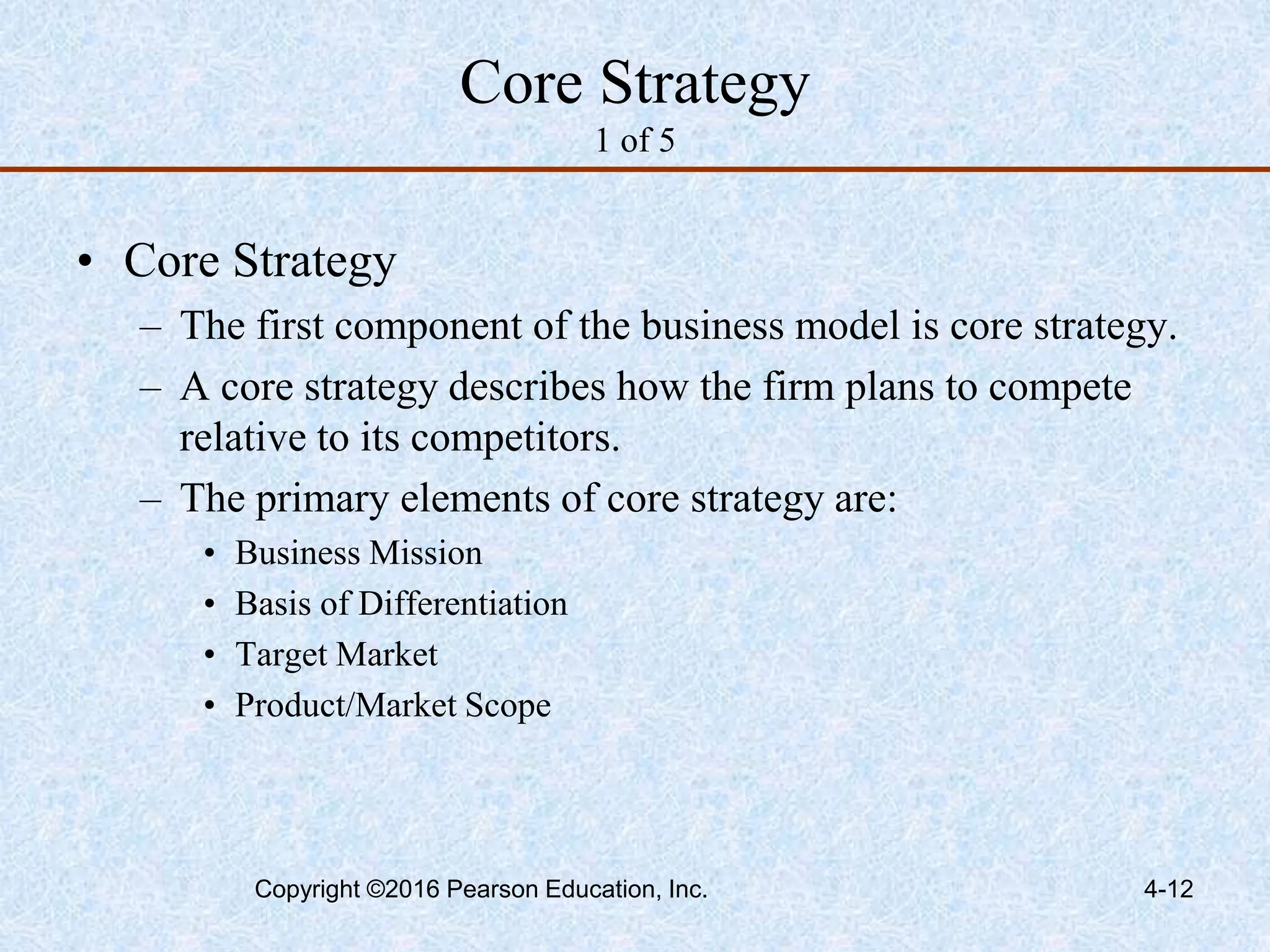 Core Strategy
1 of 5

• Core Strategy
– The first component of the business model is core strategy.
– A core strategy describes how the firm plans to compete relative to its competitors.
– The primary elements of core strategy are:
• Business Mission
• Basis of Differentiation
• Target Market
• Product/Market Scope

Copyright ©2016 Pearson Education, Inc.

4-12